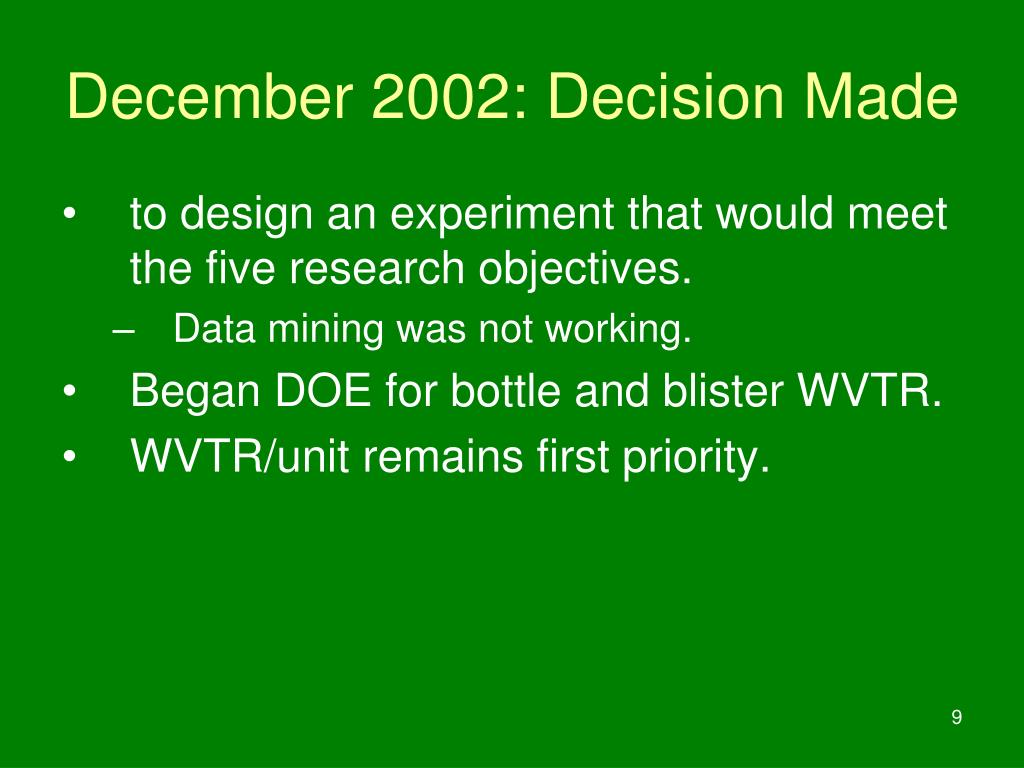 December 2002: Decision Made

• to design an experiment that would meet the five research objectives.
 – Data mining was not working.
• Began DOE for bottle and blister WVTR.
• WVTR/unit remains first priority.

9